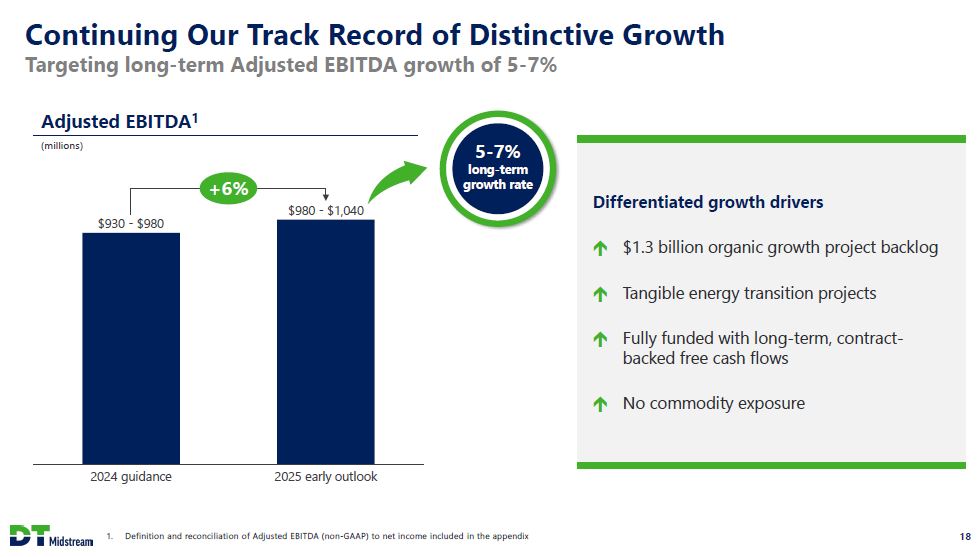 Continuing Our Track Record of Distinctive Growth
Targeting long-term Adjusted EBITDA growth of 5-7%

Adjusted EBITDA$^1$
(millions)

+6%

$930 - $980

$980 - $1,040

2024 guidance

2025 early outlook

5-7%
long-term
growth rate

Differentiated growth drivers

$1.3 billion organic growth project backlog

Tangible energy transition projects

Fully funded with long-term, contract-backed free cash flows

No commodity exposure

DT Midstream

1. Definition and reconciliation of Adjusted EBITDA (non-GAAP) to net income included in the appendix

18